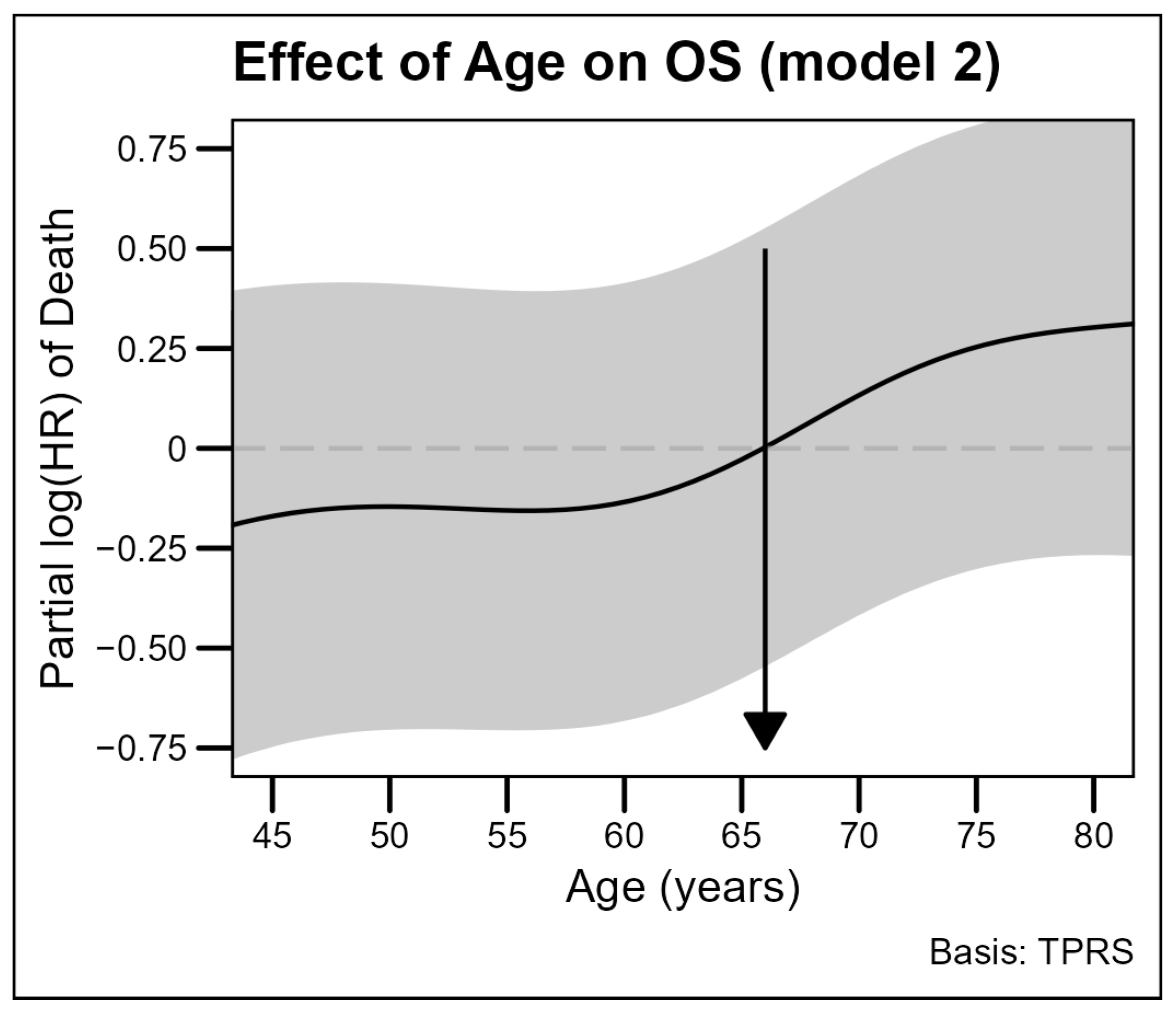 Effect of Age on OS (model 2)

Partial log(HR) of Death

0.75
0.50
0.25
0
−0.25
−0.50
−0.75

45
50
55
60
65
70
75
80

Age (years)

Basis: TPRS